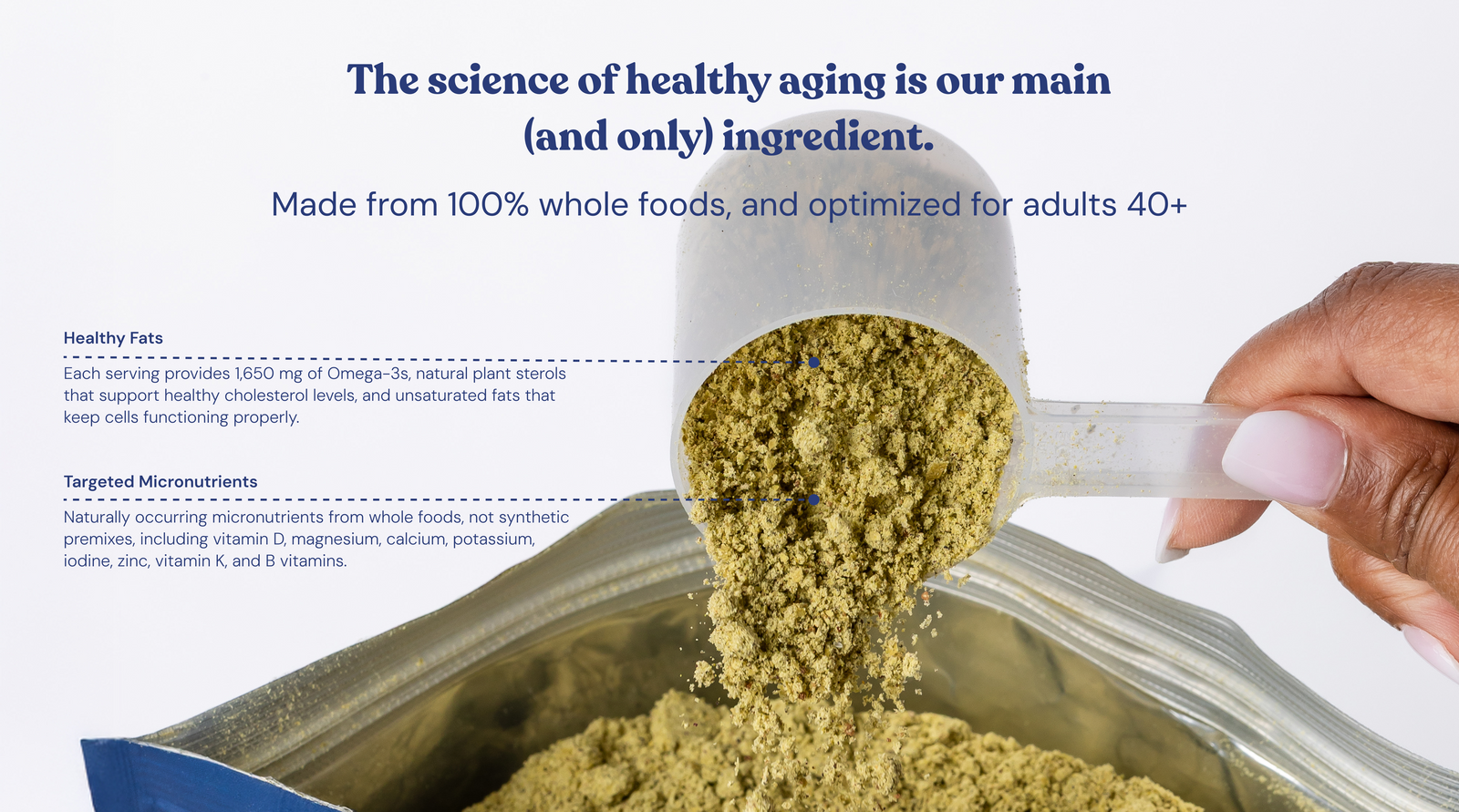 The science of healthy aging is our main (and only) ingredient.

Made from 100% whole foods, and optimized for adults 40+

Healthy Fats

Each serving provides 1,650 mg of Omega-3s, natural plant sterols that support healthy cholesterol levels, and unsaturated fats that keep cells functioning properly.

Targeted Micronutrients

Naturally occurring micronutrients from whole foods, not synthetic premixes, including vitamin D, magnesium, calcium, potassium, iodine, zinc, vitamin K, and B vitamins.